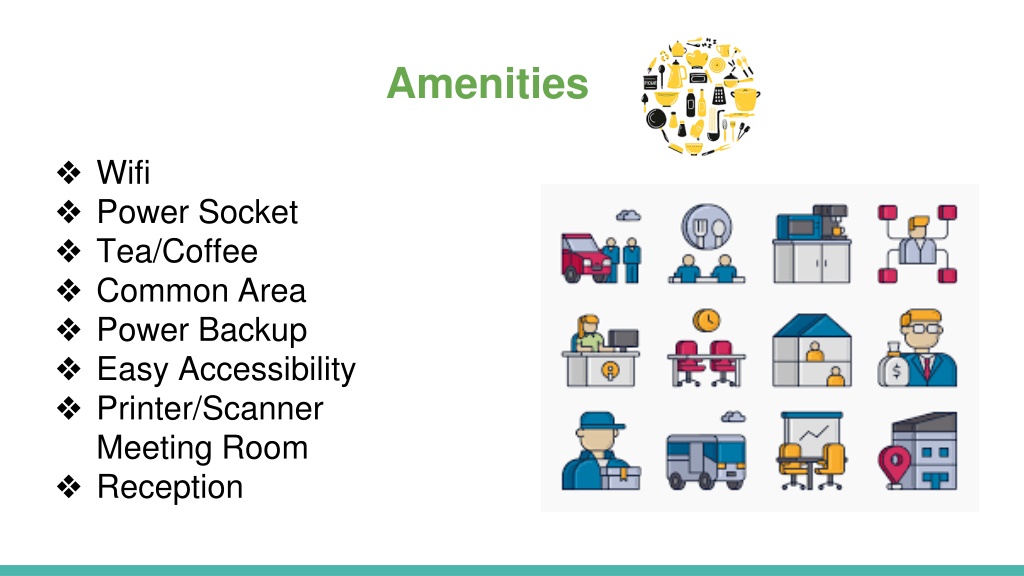 Amenities

❖ Wifi
❖ Power Socket
❖ Tea/Coffee
❖ Common Area
❖ Power Backup
❖ Easy Accessibility
❖ Printer/Scanner
Meeting Room
❖ Reception